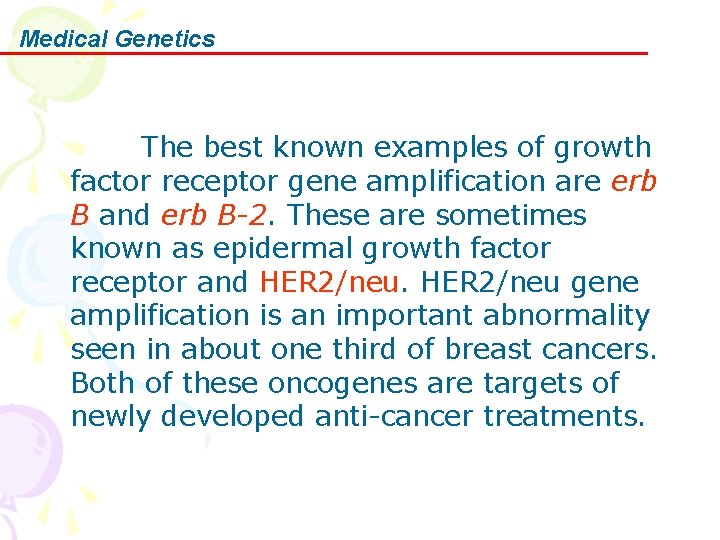 Medical Genetics

The best known examples of growth factor receptor gene amplification are erb B and erb B-2. These are sometimes known as epidermal growth factor receptor and HER2/neu. HER2/neu gene amplification is an important abnormality seen in about one third of breast cancers. Both of these oncogenes are targets of newly developed anti-cancer treatments.